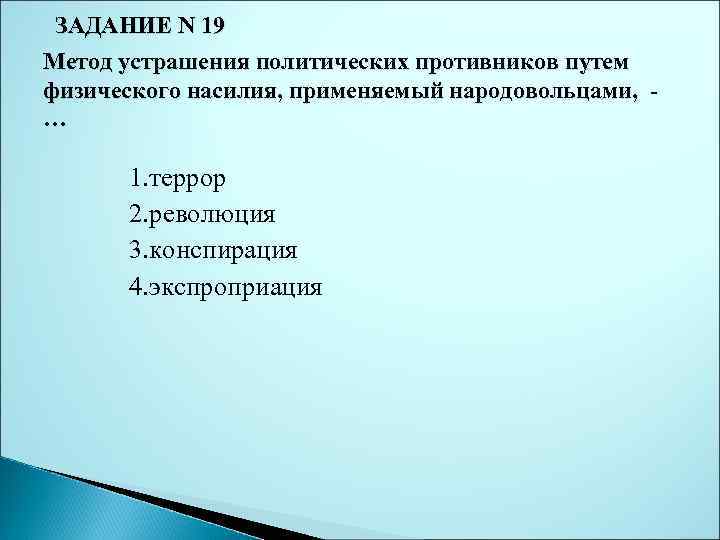 ЗАДАНИЕ N 19

Метод устрашения политических противников путем физического насилия, применяемый народовольцами, - …

1.террор
2.революция
3.конспирация
4.экспроприация